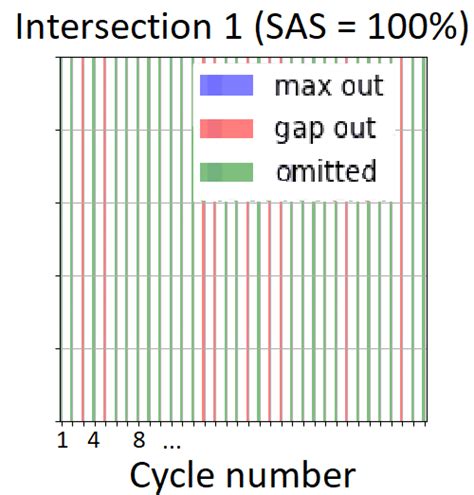 Intersection 1 (SAS = 100%)

max out
gap out
omitted

1 4 8 ...

Cycle number